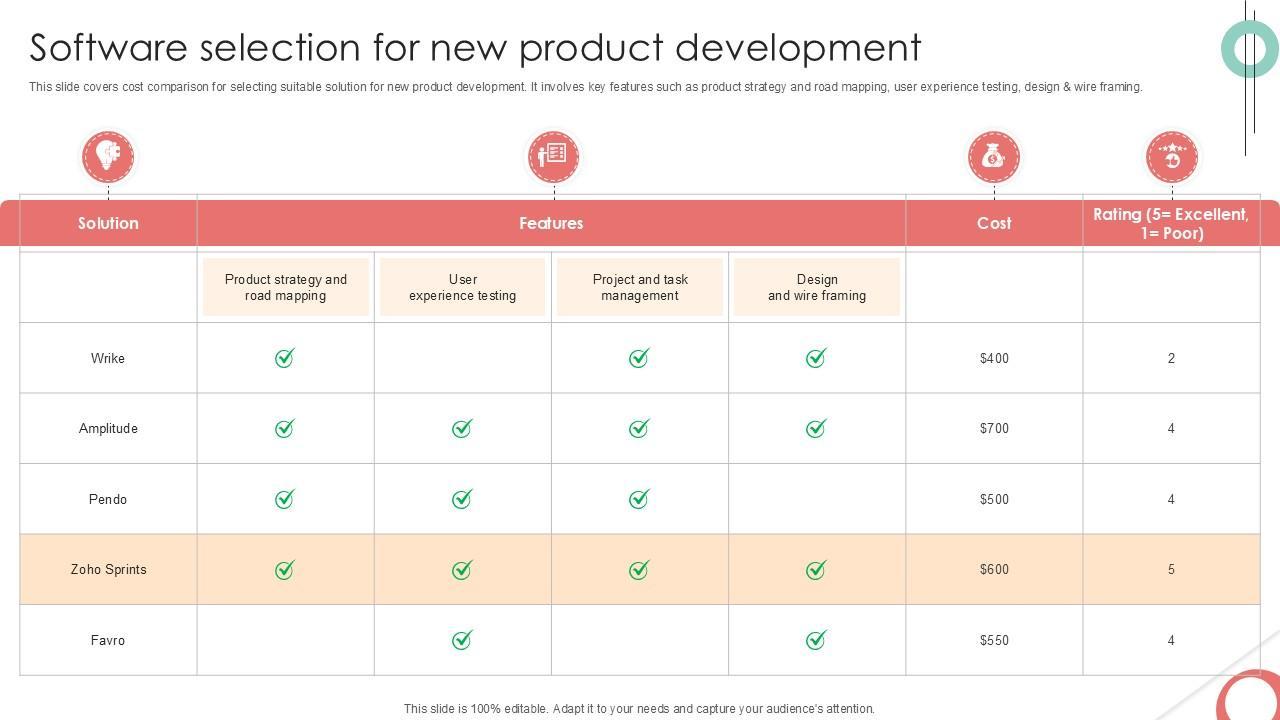 Software selection for new product development

This slide covers cost comparison for selecting suitable solution for new product development. It involves key features such as product strategy and road mapping, user experience testing, design & wire framing.

| Solution | Features | | | | Cost | Rating (5= Excellent, 1= Poor) |
|---|---|---|---|---|---|---|
| | Product strategy and road mapping | User experience testing | Project and task management | Design and wire framing | | |
| Wrike | ✓ | | ✓ | ✓ | $400 | 2 |
| Amplitude | ✓ | ✓ | ✓ | ✓ | $700 | 4 |
| Pendo | ✓ | ✓ | ✓ | | $500 | 4 |
| Zoho Sprints | ✓ | ✓ | ✓ | ✓ | $600 | 5 |
| Favro | | ✓ | | ✓ | $550 | 4 |

This slide is 100% editable. Adapt it to your needs and capture your audience's attention.